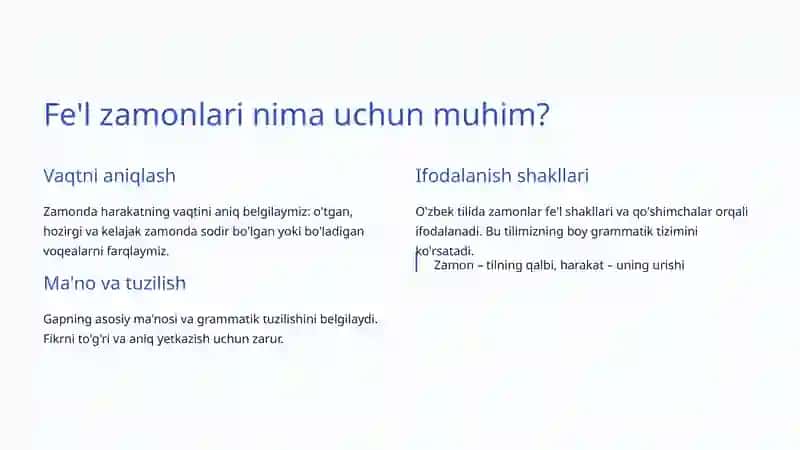 Fe'l zamonlari nima uchun muhim?

Vaqtni aniqlash

Zamonda harakatning vaqtini aniq belgilaymiz: o'tgan, hozirgi va kelajak zamonda sodir bo'lgan yoki bo'ladigan voqealarni farqlaymiz.

Ma'no va tuzilish

Gapning asosiy ma'nosi va grammatik tuzilishini belgilaydi. Fikrni to'g'ri va aniq yetkazish uchun zarur.

Ifodalanish shakllari

O'zbek tilida zamonlar fe'l shakllari va qo'shimchalar orqali ifodalanadi. Bu tilimizning boy grammatik tizimini ko'rsatadi.

Zamon – tilning qalbi, harakat – uning urishi